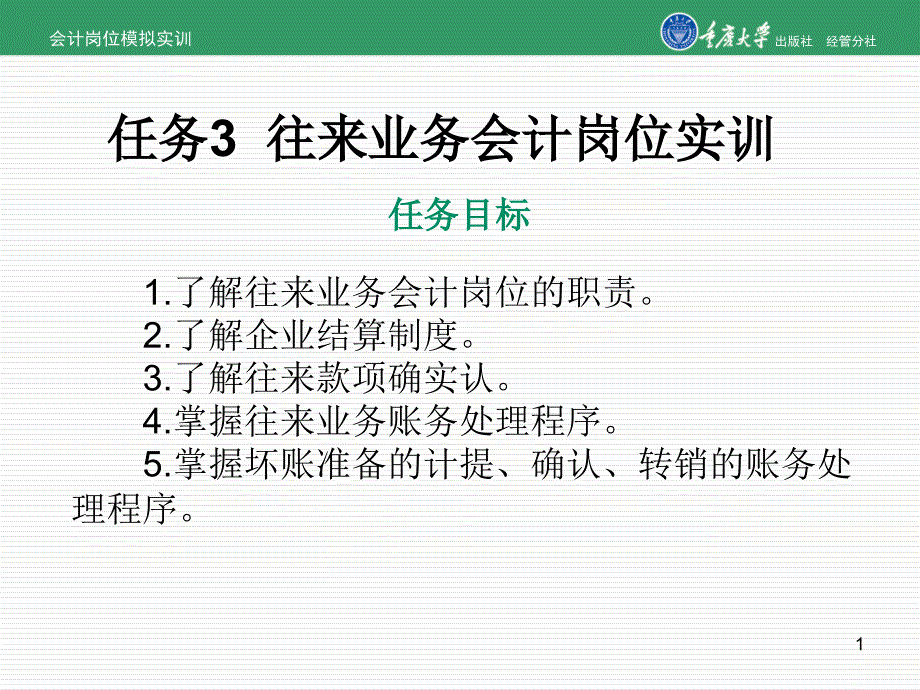 会计岗位模拟实训

重庆大学 出版社 经管分社

任务3 往来业务会计岗位实训

任务目标

1.了解往来业务会计岗位的职责。
2.了解企业结算制度。
3.了解往来款项确实认。
4.掌握往来业务账务处理程序。
5.掌握坏账准备的计提、确认、转销的账务处理程序。

1